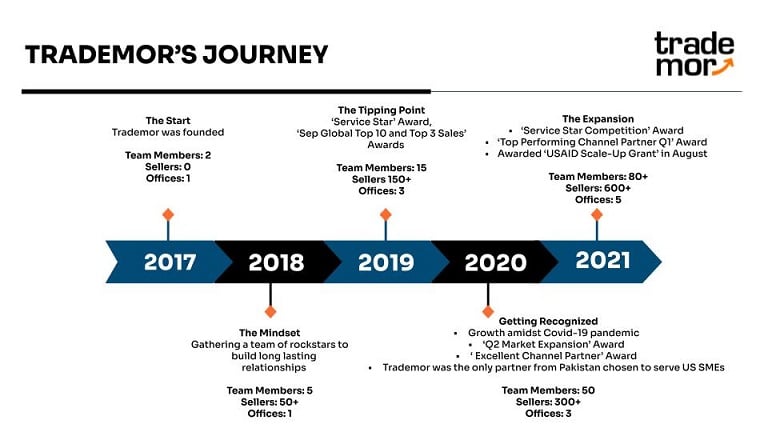 TRADEMOR'S JOURNEY

trade mor

The Start
Trademor was founded

Team Members: 2
Sellers: 0
Offices: 1

The Tipping Point
'Service Star' Award,
'Sep Global Top 10 and Top 3 Sales' Awards

Team Members: 15
Sellers 150+
Offices: 3

The Expansion
• 'Service Star Competition' Award
• 'Top Performing Channel Partner Q1' Award
• Awarded 'USAID Scale-Up Grant' in August

Team Members: 80+
Sellers: 600+
Offices: 5

2017

2018

2019

2020

2021

The Mindset
Gathering a team of rockstars to build long lasting relationships

Team Members: 5
Sellers: 50+
Offices: 1

Getting Recognized
• Growth amidst Covid-19 pandemic
• 'Q2 Market Expansion' Award
• ' Excellent Channel Partner' Award
• Trademor was the only partner from Pakistan chosen to serve US SMEs

Team Members: 50
Sellers: 300+
Offices: 3